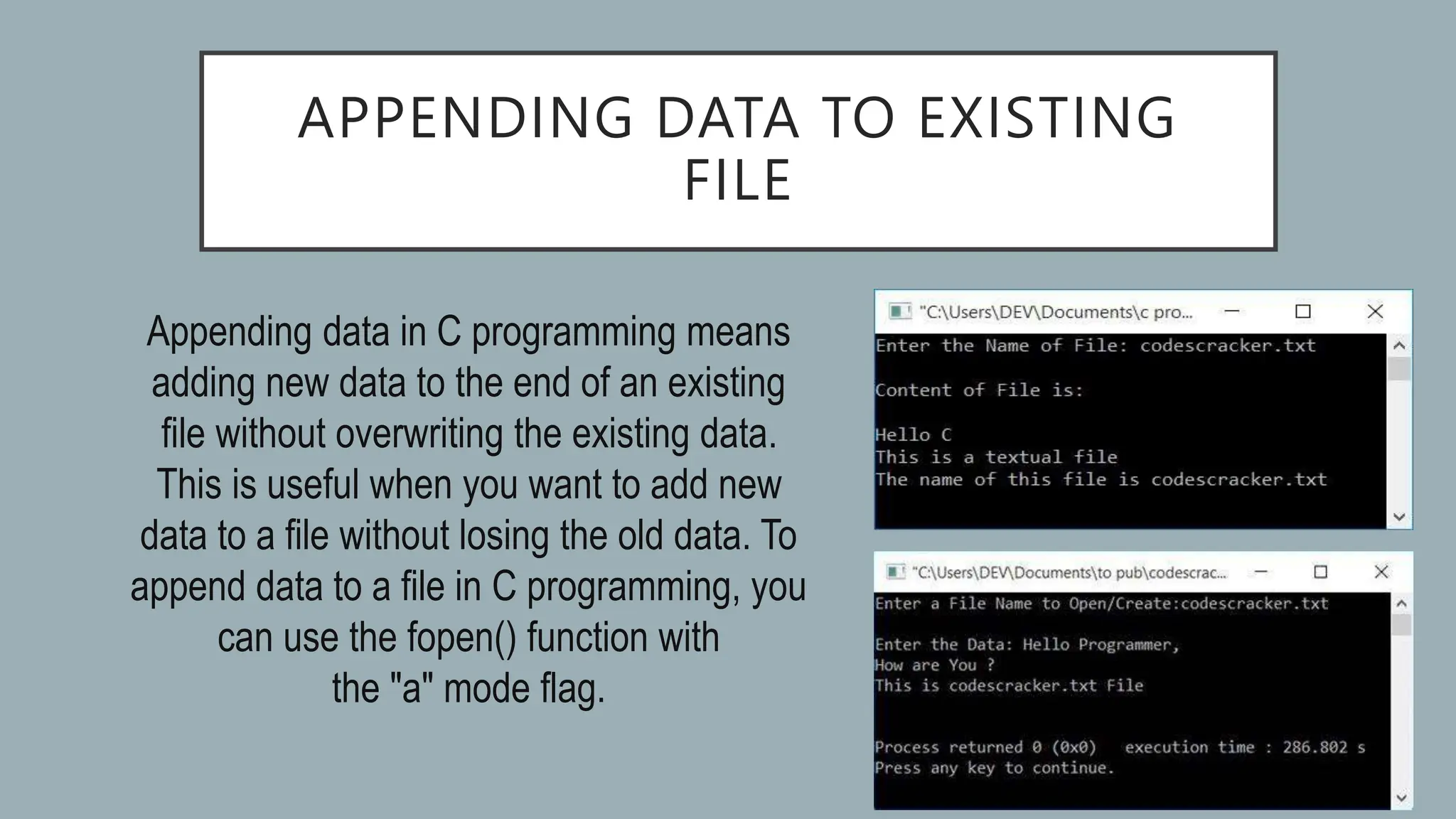 APPENDING DATA TO EXISTING FILE

Appending data in C programming means adding new data to the end of an existing file without overwriting the existing data. This is useful when you want to add new data to a file without losing the old data. To append data to a file in C programming, you can use the fopen() function with the "a" mode flag.

"C:\Users\DEV\Documents\c pro...

Enter the Name of File: codescracker.txt

Content of File is:

Hello C
This is a textual file
The name of this file is codescracker.txt

"C:\Users\DEV\Documents\to pub\codescrac...

Enter a File Name to Open/Create:codescracker.txt

Enter the Data: Hello Programmer,
How are You ?
This is codescracker.txt File

Process returned 0 (0x0)   execution time : 286.802 s
Press any key to continue.